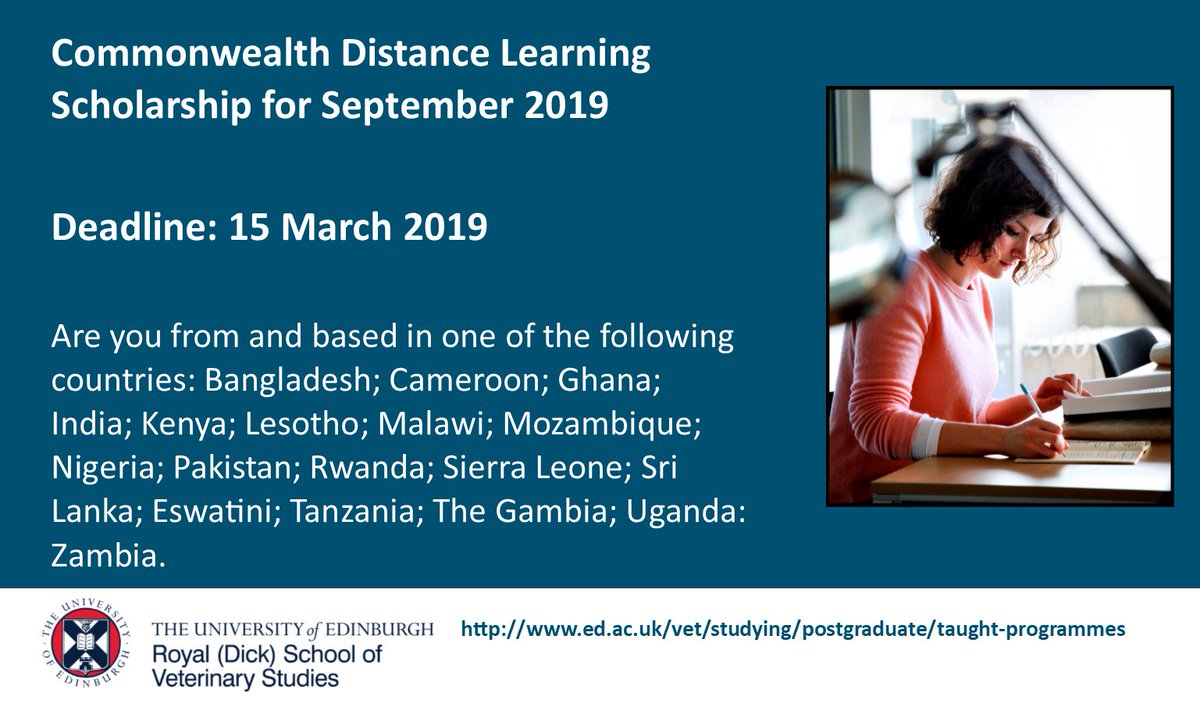 Commonwealth Distance Learning Scholarship for September 2019

Deadline: 15 March 2019

Are you from and based in one of the following countries: Bangladesh; Cameroon; Ghana; India; Kenya; Lesotho; Malawi; Mozambique; Nigeria; Pakistan; Rwanda; Sierra Leone; Sri Lanka; Eswatini; Tanzania; The Gambia; Uganda: Zambia.

THE UNIVERSITY OF EDINBURGH

THE UNIVERSITY of EDINBURGH
Royal (Dick) School of Veterinary Studies

http://www.ed.ac.uk/vet/studying/postgraduate/taught-programmes